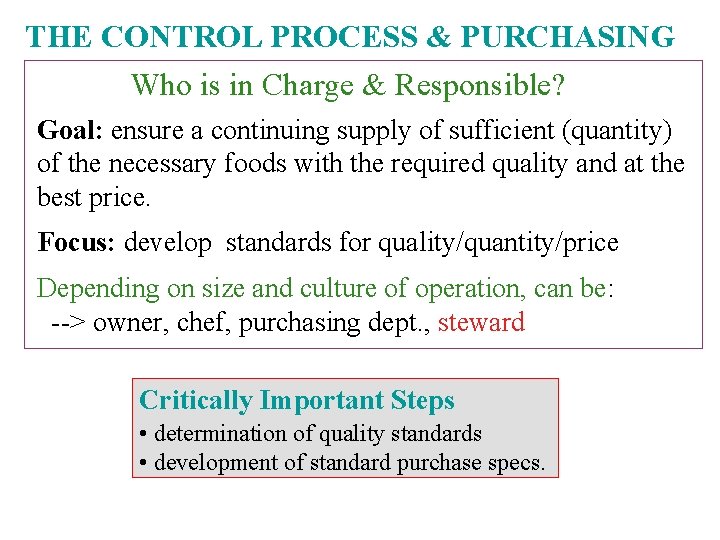 THE CONTROL PROCESS & PURCHASING

Who is in Charge & Responsible?

Goal: ensure a continuing supply of sufficient (quantity) of the necessary foods with the required quality and at the best price.

Focus: develop standards for quality/quantity/price

Depending on size and culture of operation, can be:
--> owner, chef, purchasing dept., steward

Critically Important Steps
• determination of quality standards
• development of standard purchase specs.